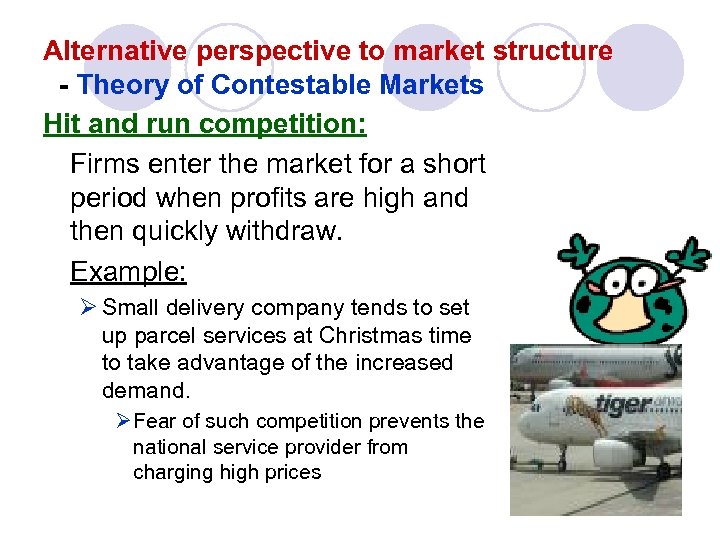 Alternative perspective to market structure
- Theory of Contestable Markets

Hit and run competition:

Firms enter the market for a short period when profits are high and then quickly withdraw.

Example:

➢ Small delivery company tends to set up parcel services at Christmas time to take advantage of the increased demand.

➢ Fear of such competition prevents the national service provider from charging high prices

tiger